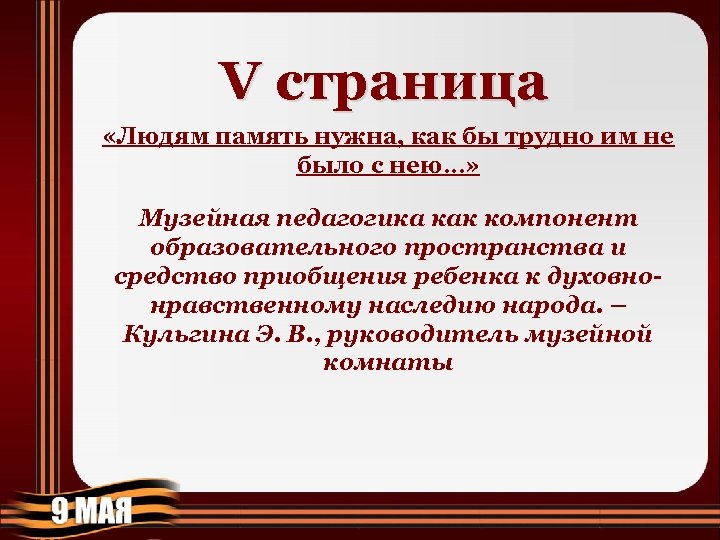 V страница

«Людям память нужна, как бы трудно им не было с нею…»

Музейная педагогика как компонент образовательного пространства и средство приобщения ребенка к духовно-нравственному наследию народа. – Кульгина Э. В., руководитель музейной комнаты

9 МАЯ